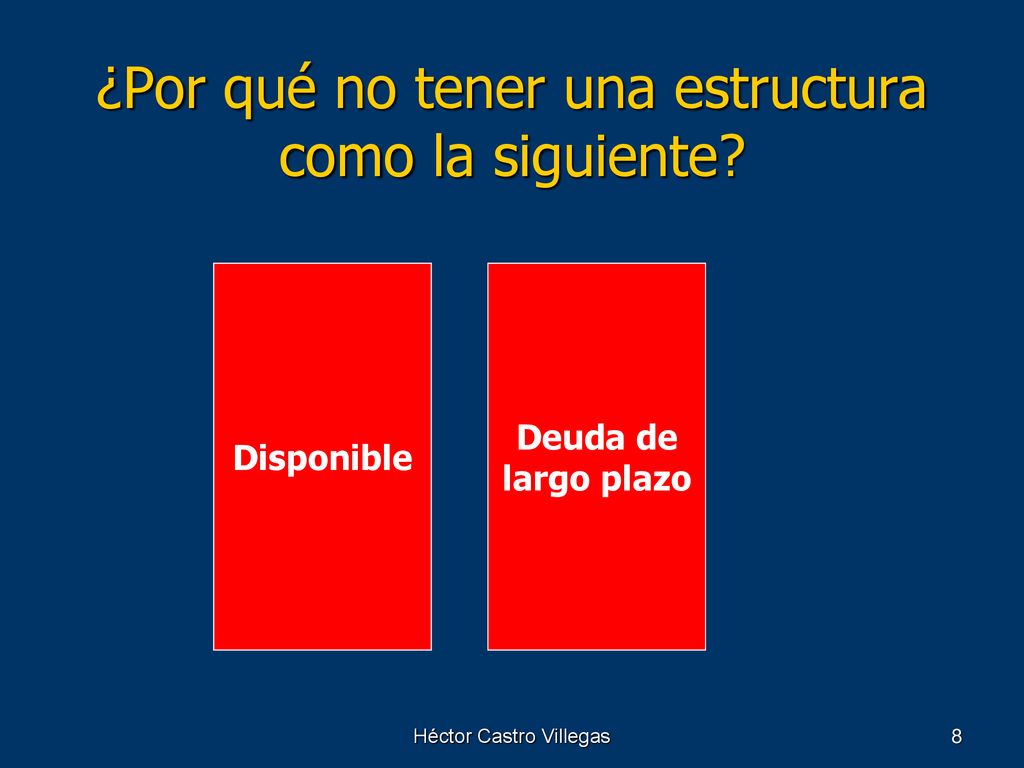 ¿Por qué no tener una estructura como la siguiente?

Disponible

Deuda de largo plazo

Héctor Castro Villegas

8